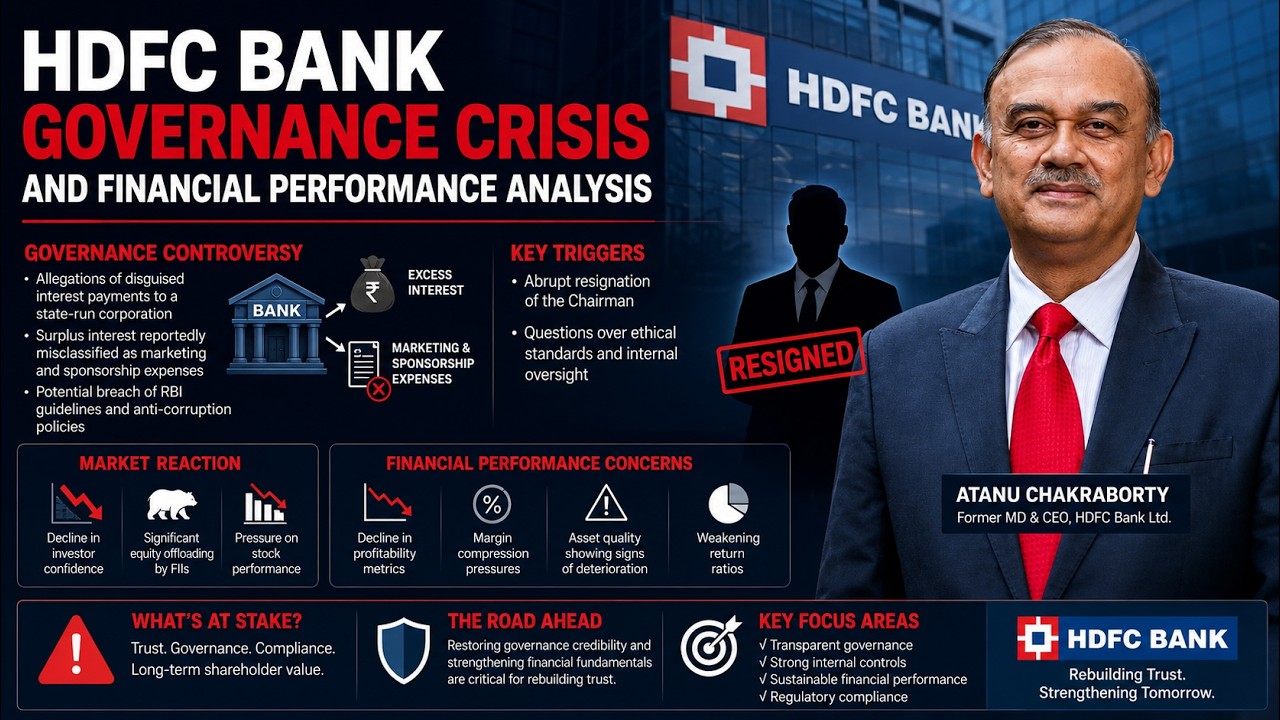 HDFC BANK
GOVERNANCE CRISIS
AND FINANCIAL PERFORMANCE ANALYSIS

HDFC BANK

GOVERNANCE CONTROVERSY
• Allegations of disguised interest payments to a state-run corporation
• Surplus interest reportedly misclassified as marketing and sponsorship expenses
• Potential breach of RBI guidelines and anti-corruption policies

BANK
₹
EXCESS INTEREST
MARKETING & SPONSORSHIP EXPENSES

KEY TRIGGERS
• Abrupt resignation of the Chairman
• Questions over ethical standards and internal oversight

RESIGNED

ATANU CHAKRABORTY
Former MD & CEO, HDFC Bank Ltd.

MARKET REACTION
Decline in investor confidence
Significant equity offloading by FIIs
Pressure on stock performance

FINANCIAL PERFORMANCE CONCERNS
Decline in profitability metrics
%
Margin compression pressures
Asset quality showing signs of deterioration
Weakening return ratios

WHAT'S AT STAKE?
Trust. Governance. Compliance. Long-term shareholder value.

THE ROAD AHEAD
Restoring governance credibility and strengthening financial fundamentals are critical for rebuilding trust.

KEY FOCUS AREAS
√ Transparent governance
√ Strong internal controls
√ Sustainable financial performance
√ Regulatory compliance

HDFC BANK
Rebuilding Trust. Strengthening Tomorrow.